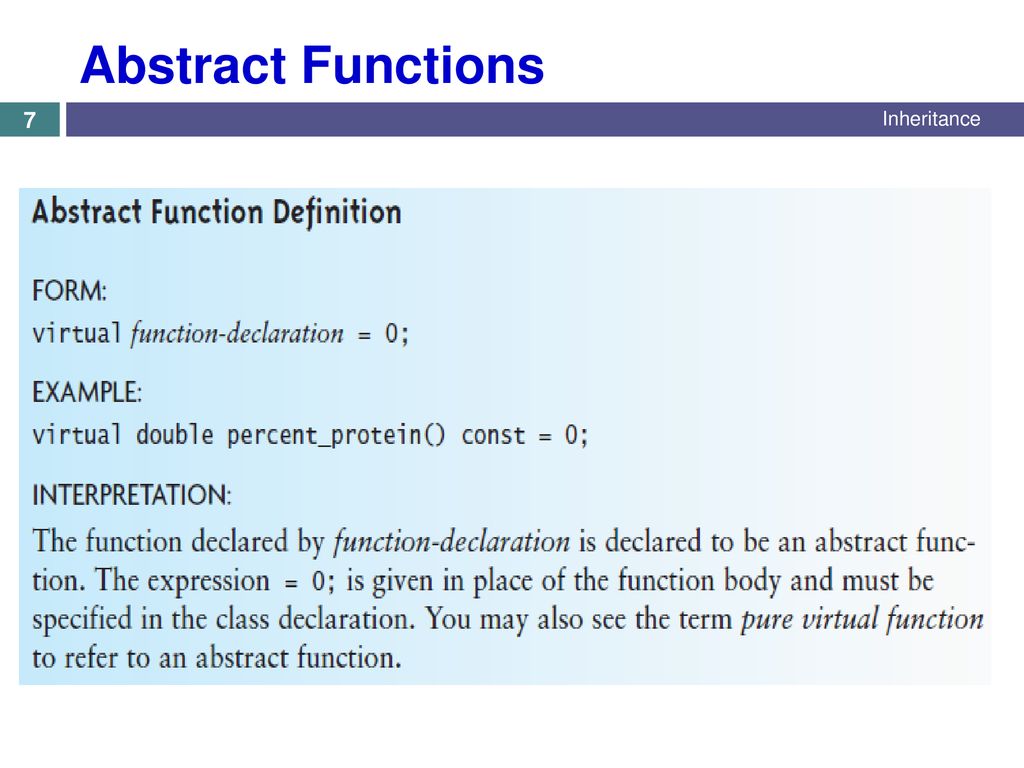 Abstract Functions

7

Inheritance

Abstract Function Definition

FORM:
virtual function-declaration = 0;

EXAMPLE:
virtual double percent_protein() const = 0;

INTERPRETATION:
The function declared by function-declaration is declared to be an abstract function. The expression = 0; is given in place of the function body and must be specified in the class declaration. You may also see the term pure virtual function to refer to an abstract function.